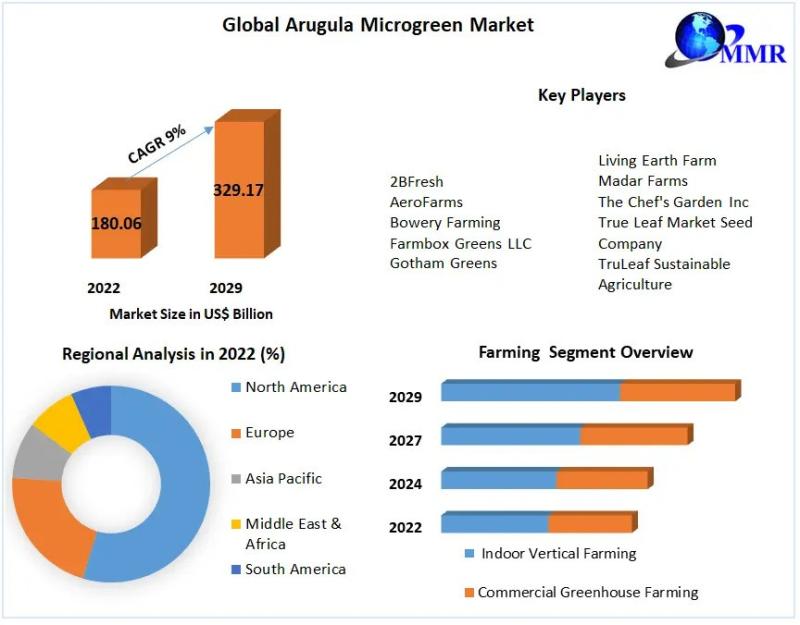 Global Arugula Microgreen Market

MMR

CAGR 9%

180.06

329.17

2022

2029

Market Size in US$ Billion

Key Players

2BFresh
AeroFarms
Bowery Farming
Farmbox Greens LLC
Gotham Greens

Living Earth Farm
Madar Farms
The Chef's Garden Inc
True Leaf Market Seed Company
TruLeaf Sustainable Agriculture

Regional Analysis in 2022 (%)

North America
Europe
Asia Pacific
Middle East & Africa
South America

Farming Segment Overview

2029
2027
2024
2022

Indoor Vertical Farming

Commercial Greenhouse Farming